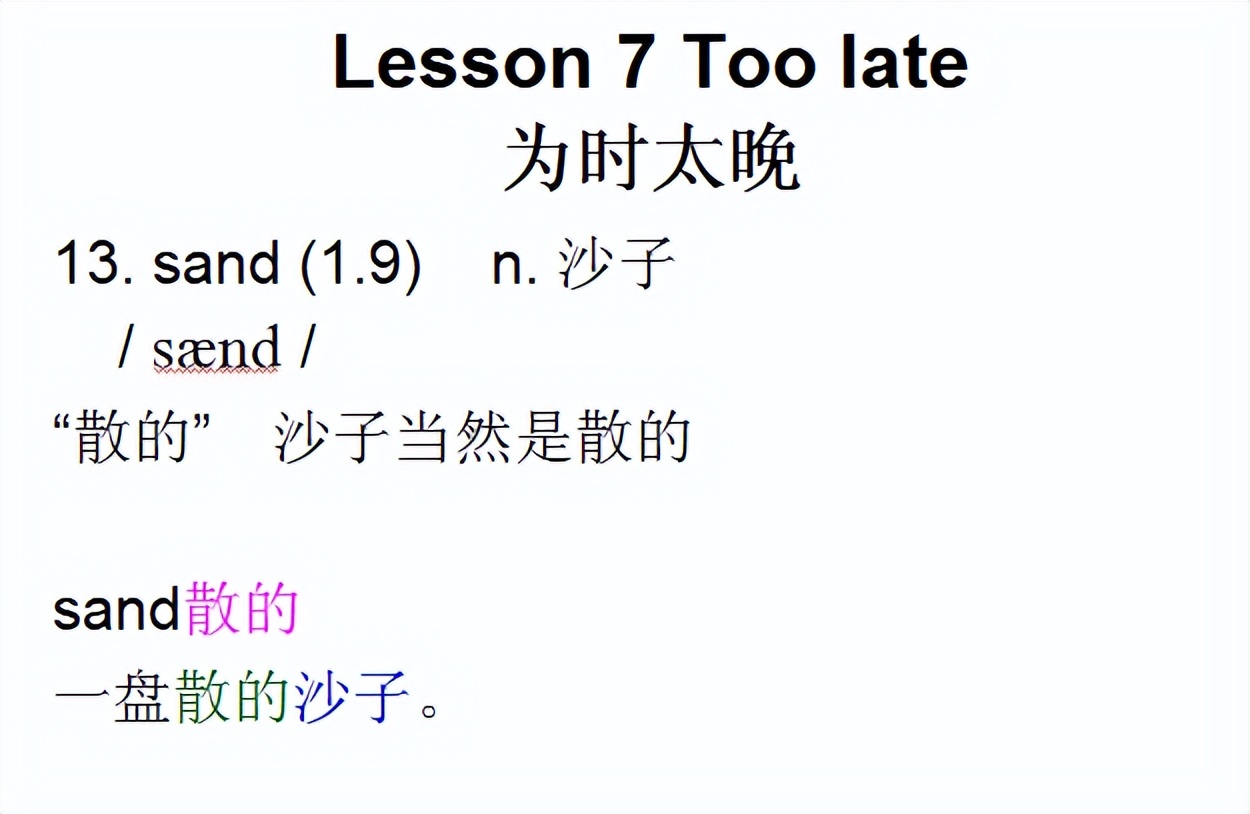 Lesson 7 Too late
为时太晚

13. sand (1.9) n. 沙子
/ sænd /
“散的” 沙子当然是散的

sand散的
一盘散的沙子。